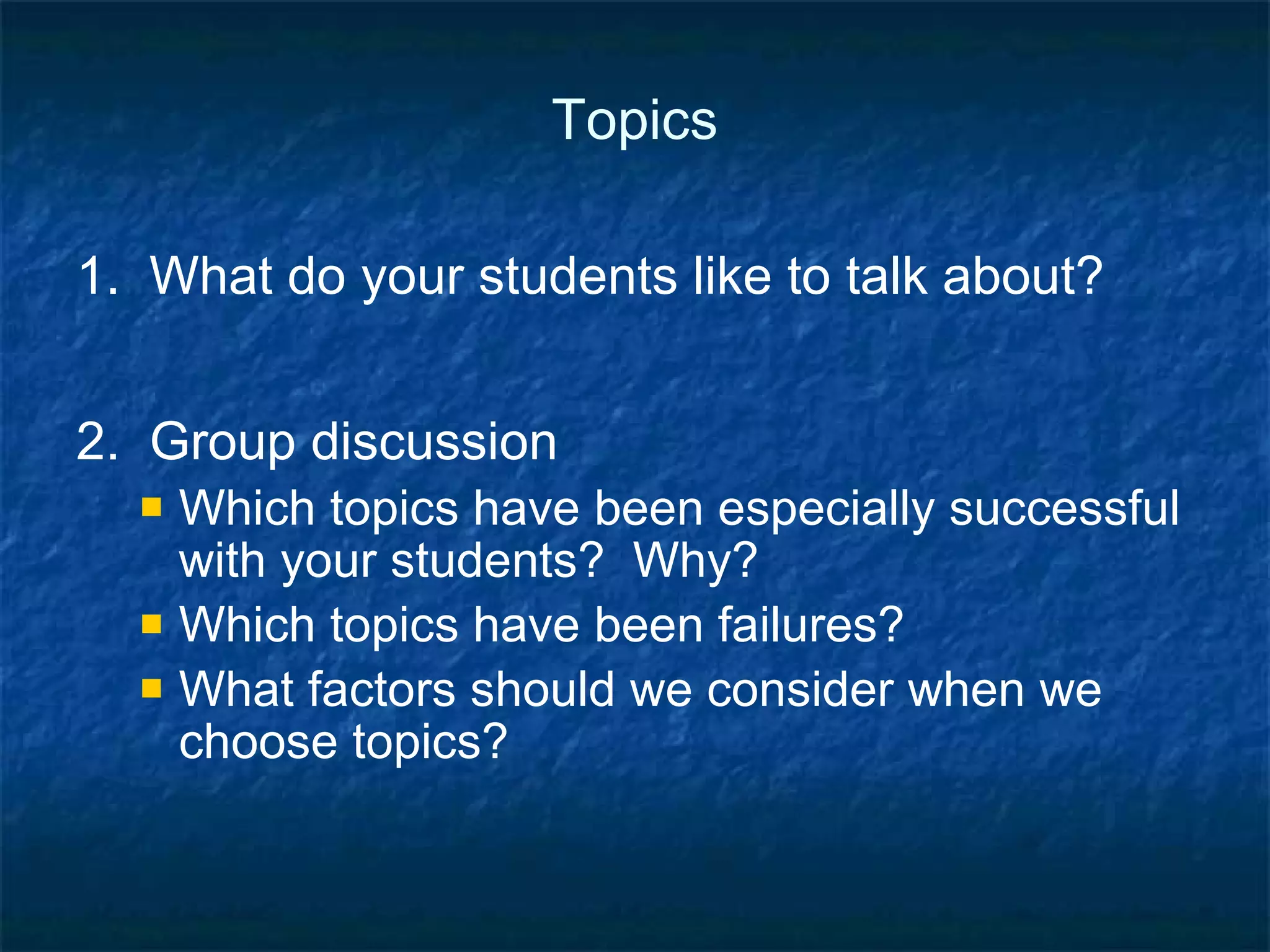 Topics

1. What do your students like to talk about?

2. Group discussion

- Which topics have been especially successful with your students?  Why?
- Which topics have been failures?
- What factors should we consider when we choose topics?